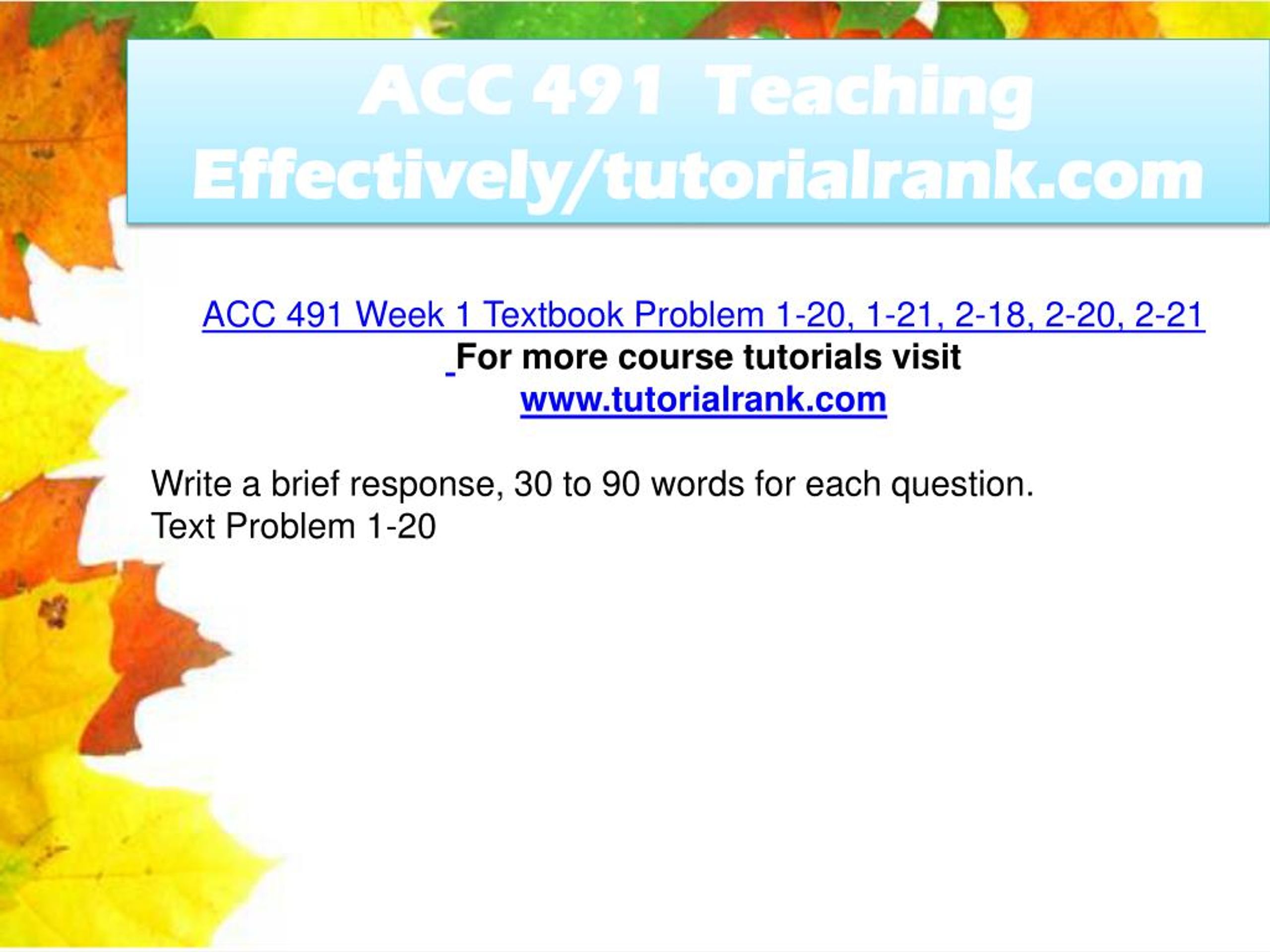 ACC 491 Teaching Effectively/tutorialrank.com

ACC 491 Week 1 Textbook Problem 1-20, 1-21, 2-18, 2-20, 2-21
For more course tutorials visit
www.tutorialrank.com

Write a brief response, 30 to 90 words for each question.
Text Problem 1-20